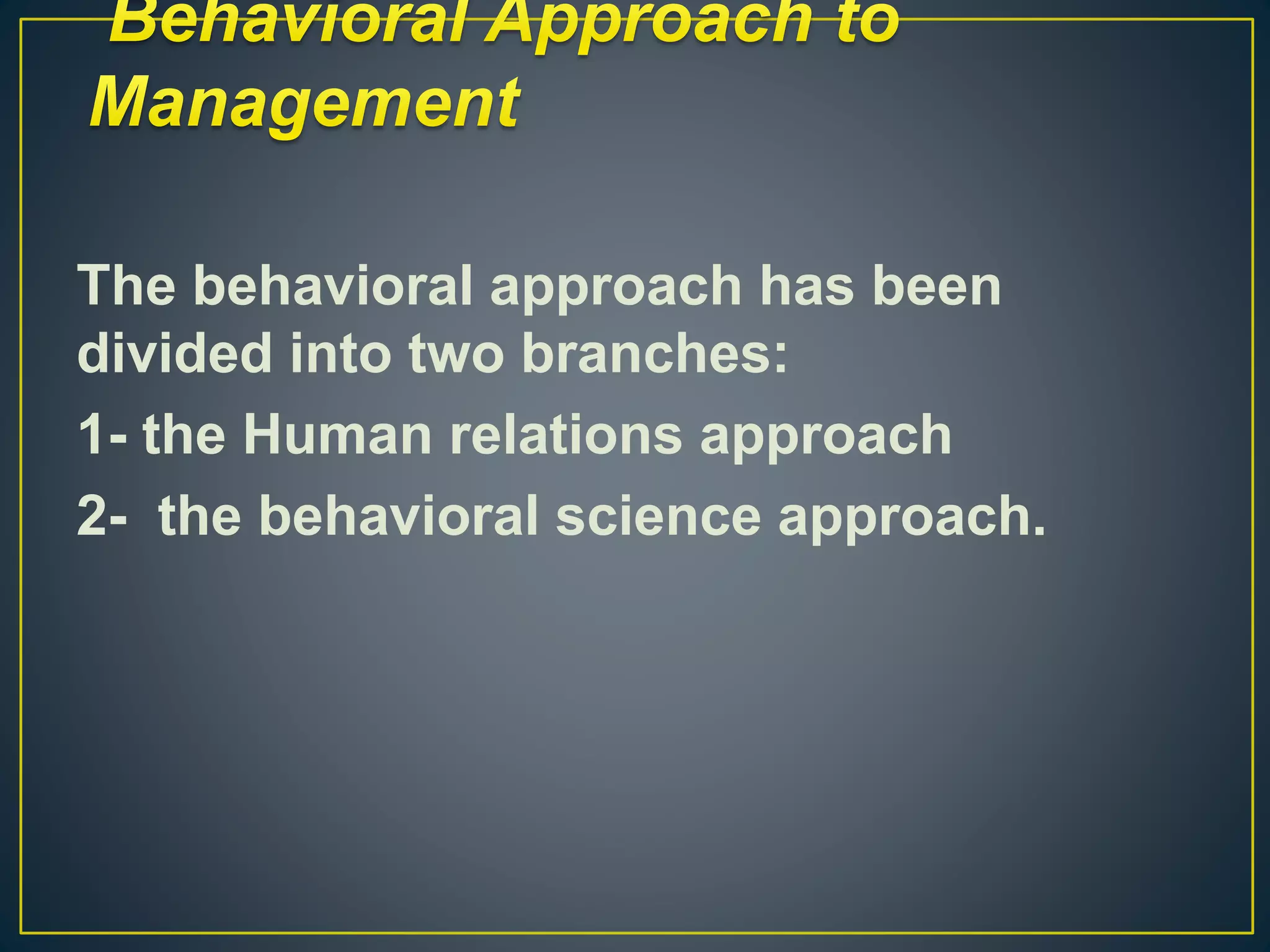 Behavioral Approach to Management

The behavioral approach has been divided into two branches:

1- the Human relations approach

2- the behavioral science approach.